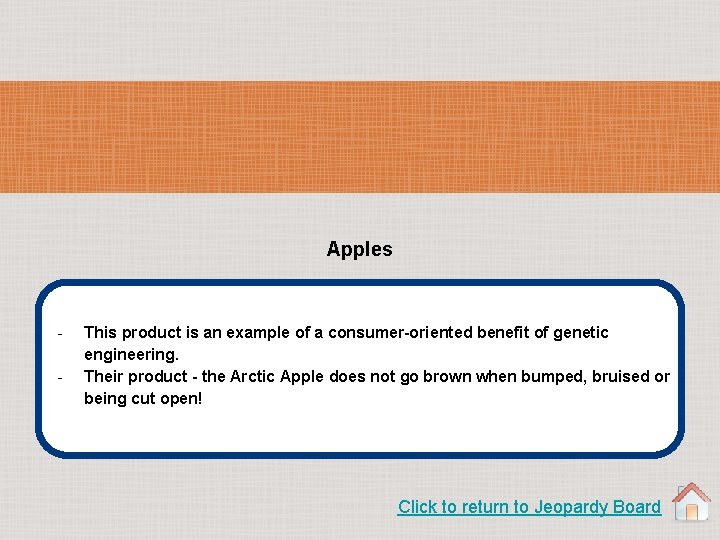 Apples

- This product is an example of a consumer-oriented benefit of genetic engineering.
- Their product - the Arctic Apple does not go brown when bumped, bruised or being cut open!

Click to return to Jeopardy Board